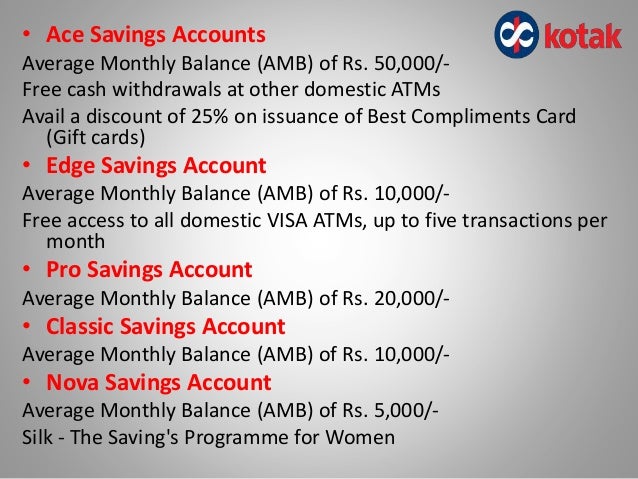 kotak

• Ace Savings Accounts

Average Monthly Balance (AMB) of Rs. 50,000/-

Free cash withdrawals at other domestic ATMs

Avail a discount of 25% on issuance of Best Compliments Card (Gift cards)

• Edge Savings Account

Average Monthly Balance (AMB) of Rs. 10,000/-

Free access to all domestic VISA ATMs, up to five transactions per month

• Pro Savings Account

Average Monthly Balance (AMB) of Rs. 20,000/-

• Classic Savings Account

Average Monthly Balance (AMB) of Rs. 10,000/-

• Nova Savings Account

Average Monthly Balance (AMB) of Rs. 5,000/-

Silk - The Saving's Programme for Women